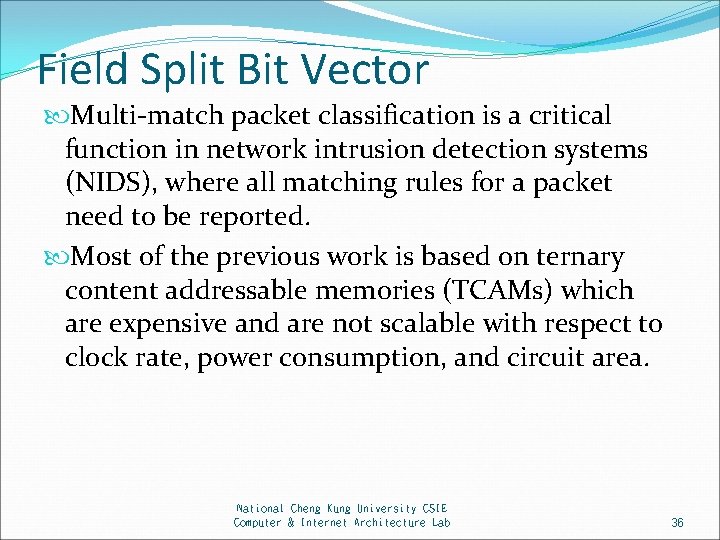 Field Split Bit Vector

Multi-match packet classification is a critical function in network intrusion detection systems (NIDS), where all matching rules for a packet need to be reported.

Most of the previous work is based on ternary content addressable memories (TCAMs) which are expensive and are not scalable with respect to clock rate, power consumption, and circuit area.

National Cheng Kung University CSIE
Computer & Internet Architecture Lab

36